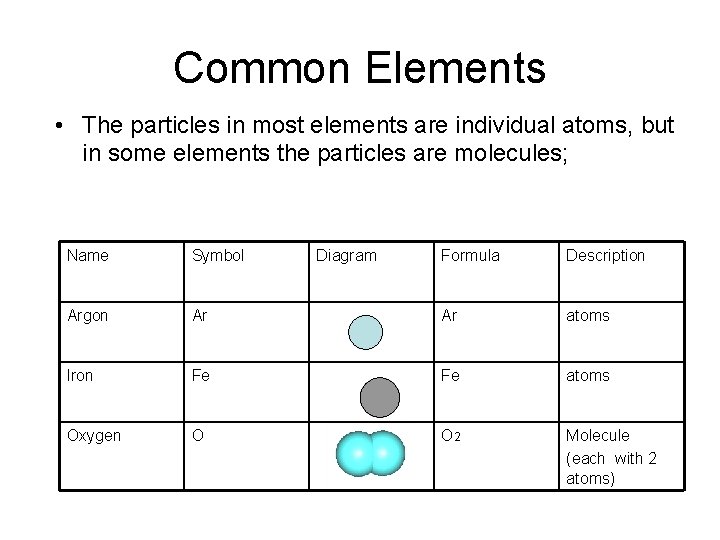 Common Elements

• The particles in most elements are individual atoms, but in some elements the particles are molecules;

| Name | Symbol | Diagram | Formula | Description |
|---|---|---|---|---|
| Argon | Ar | | Ar | atoms |
| Iron | Fe | | Fe | atoms |
| Oxygen | O | | $O_2$ | Molecule (each with 2 atoms) |